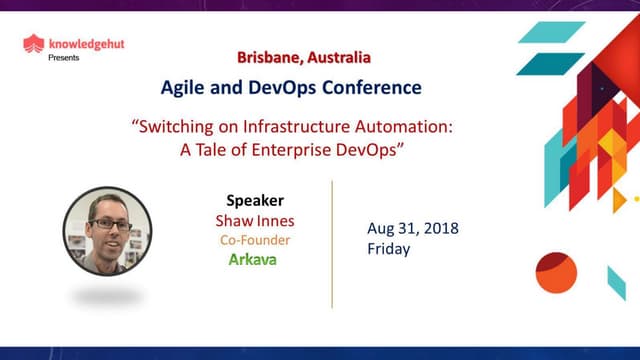 knowledgehut
Presents

Brisbane, Australia

Agile and DevOps Conference

“Switching on Infrastructure Automation: A Tale of Enterprise DevOps”

Speaker
Shaw Innes
Co-Founder
Arkava

Aug 31, 2018
Friday